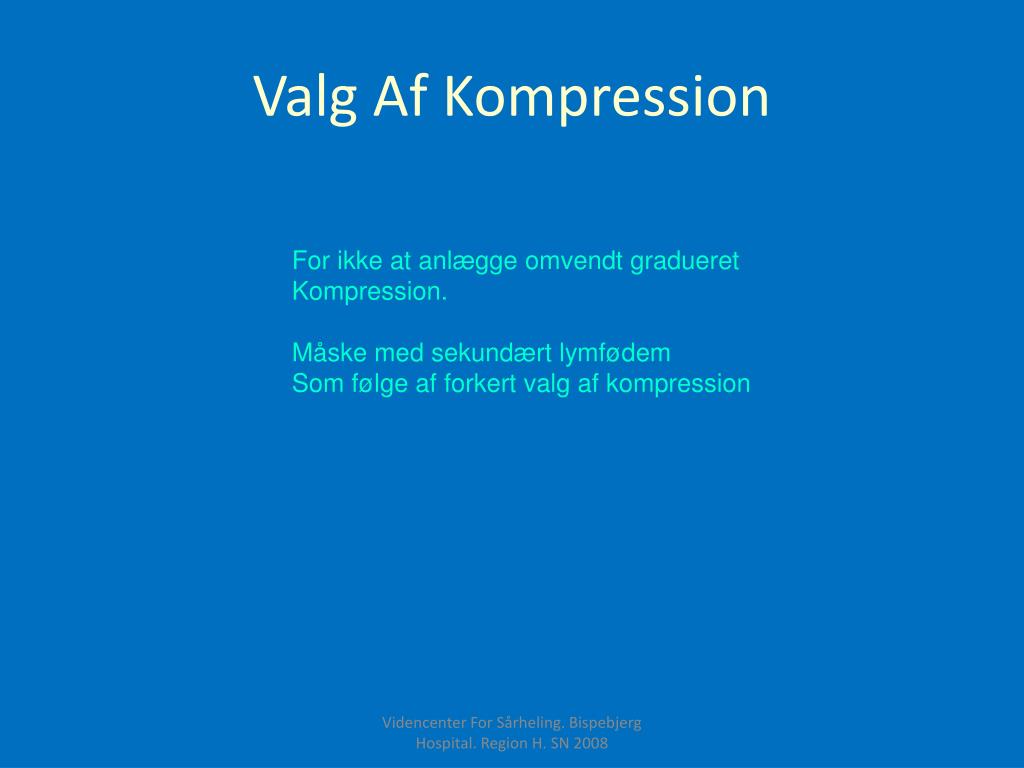 Valg Af Kompression

For ikke at anlægge omvendt gradueret Kompression.

Måske med sekundært lymfødem
Som følge af forkert valg af kompression

Videncenter For Sårheling. Bispebjerg Hospital. Region H. SN 2008